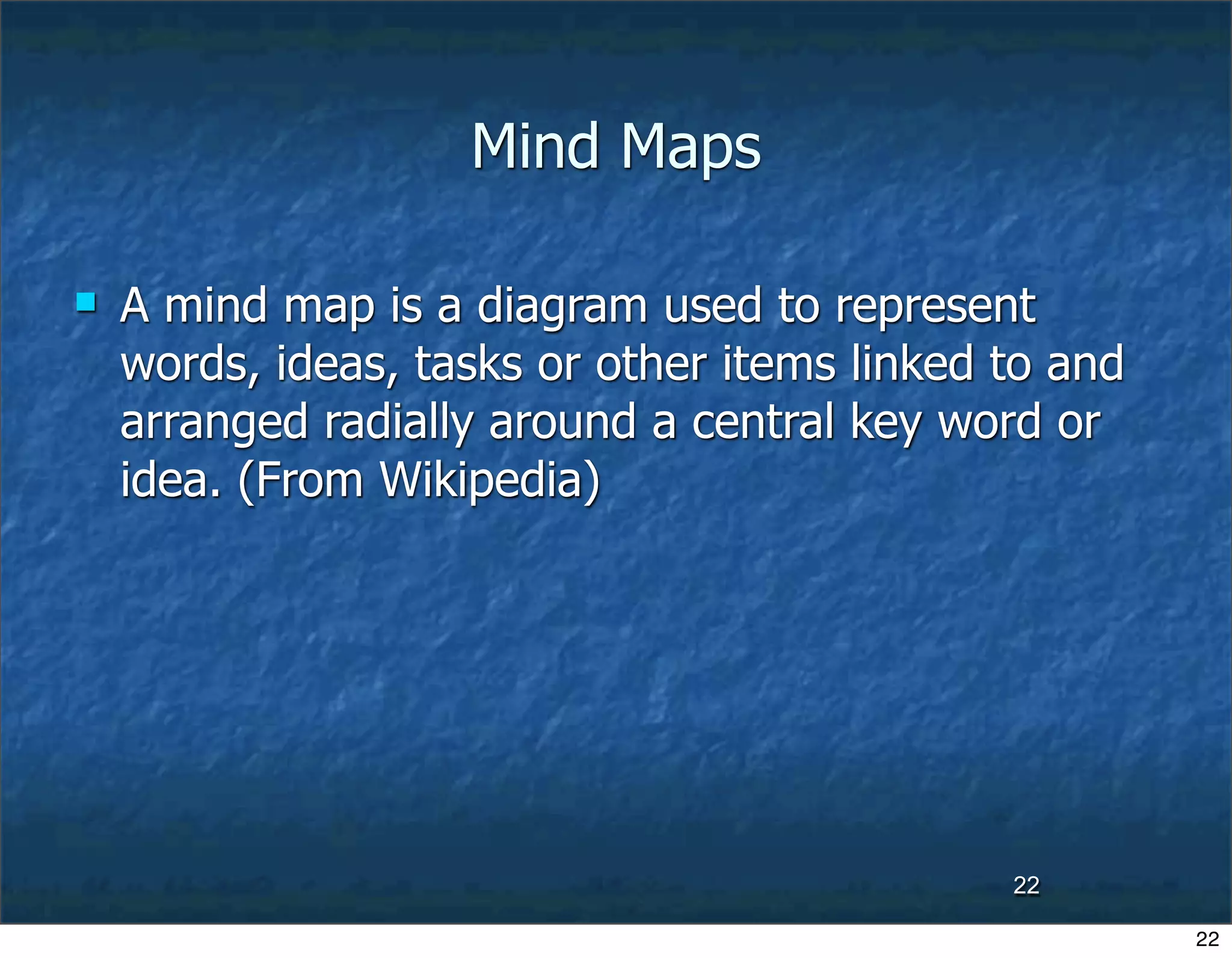 Mind Maps

A mind map is a diagram used to represent words, ideas, tasks or other items linked to and arranged radially around a central key word or idea. (From Wikipedia)

22

22